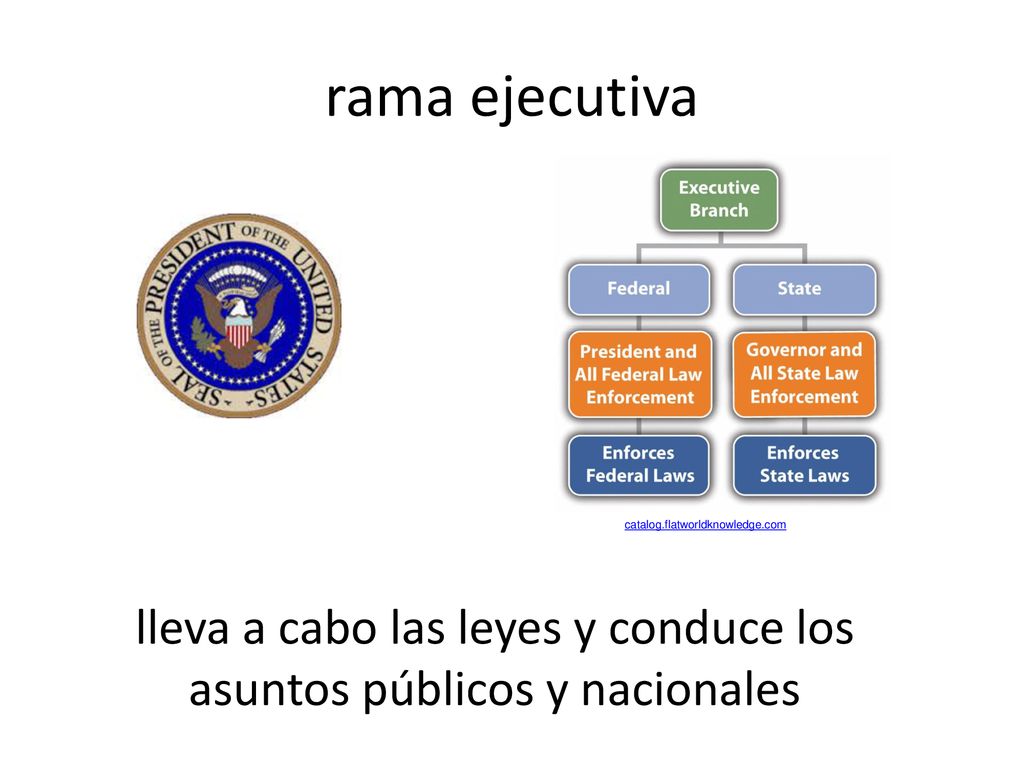 rama ejecutiva

SEAL OF THE PRESIDENT OF THE UNITED STATES

Executive Branch

Federal

State

President and All Federal Law Enforcement

Governor and All State Law Enforcement

Enforces Federal Laws

Enforces State Laws

catalog.flatworldknowledge.com

lleva a cabo las leyes y conduce los asuntos públicos y nacionales